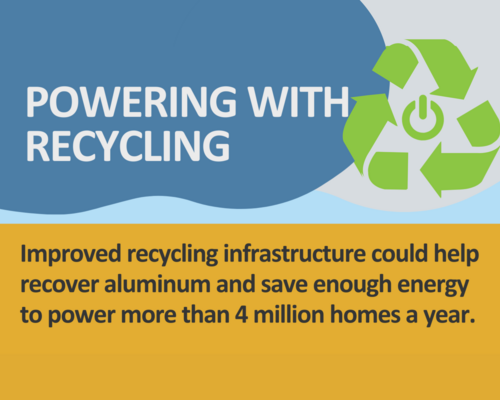 POWERING WITH RECYCLING

Improved recycling infrastructure could help recover aluminum and save enough energy to power more than 4 million homes a year.